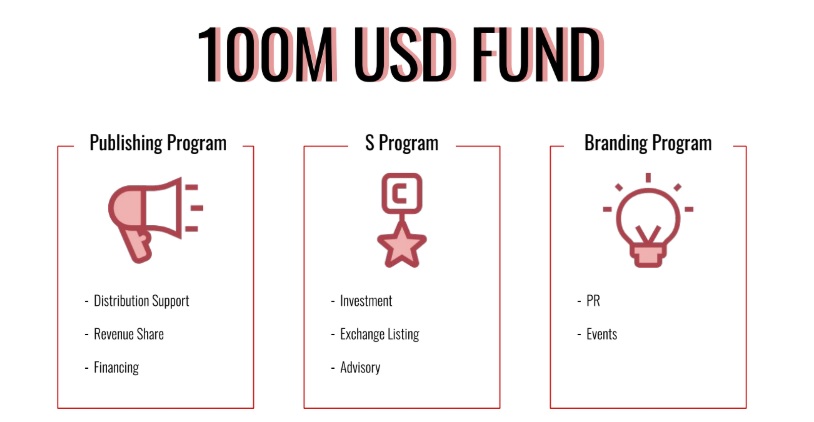 100M USD FUND

Publishing Program

- Distribution Support
- Revenue Share
- Financing

S Program

C

- Investment
- Exchange Listing
- Advisory

Branding Program

- PR
- Events